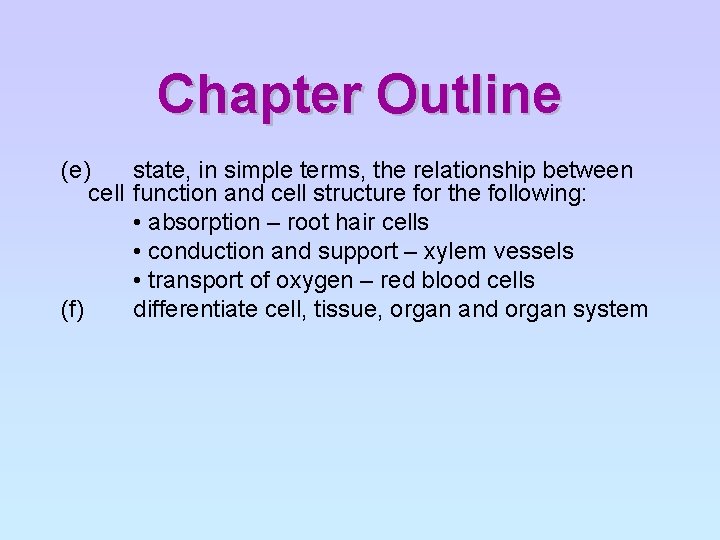 Chapter Outline

(e) state, in simple terms, the relationship between cell function and cell structure for the following:
• absorption – root hair cells
• conduction and support – xylem vessels
• transport of oxygen – red blood cells
(f) differentiate cell, tissue, organ and organ system